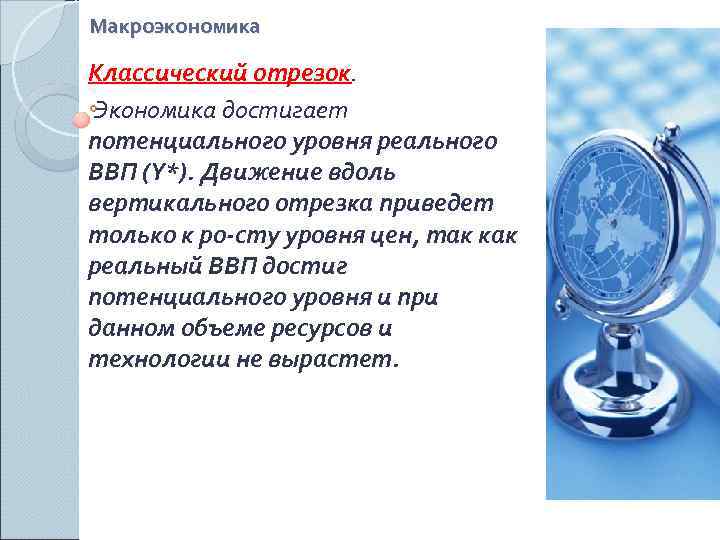 Макроэкономика

Классический отрезок.

Экономика достигает потенциального уровня реального ВВП (Y*). Движение вдоль вертикального отрезка приведет только к ро-сту уровня цен, так как реальный ВВП достиг потенциального уровня и при данном объеме ресурсов и технологии не вырастет.